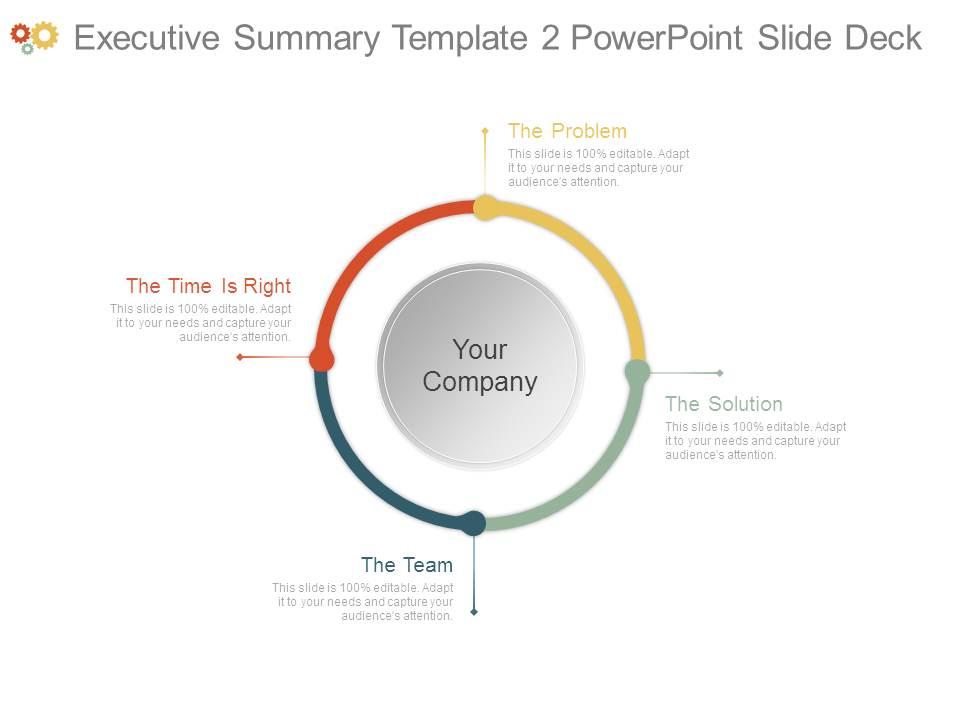 Executive Summary Template 2 PowerPoint Slide Deck

The Problem
This slide is 100% editable. Adapt it to your needs and capture your audience's attention.

The Time Is Right
This slide is 100% editable. Adapt it to your needs and capture your audience's attention.

Your Company

The Solution
This slide is 100% editable. Adapt it to your needs and capture your audience's attention.

The Team
This slide is 100% editable. Adapt it to your needs and capture your audience's attention.